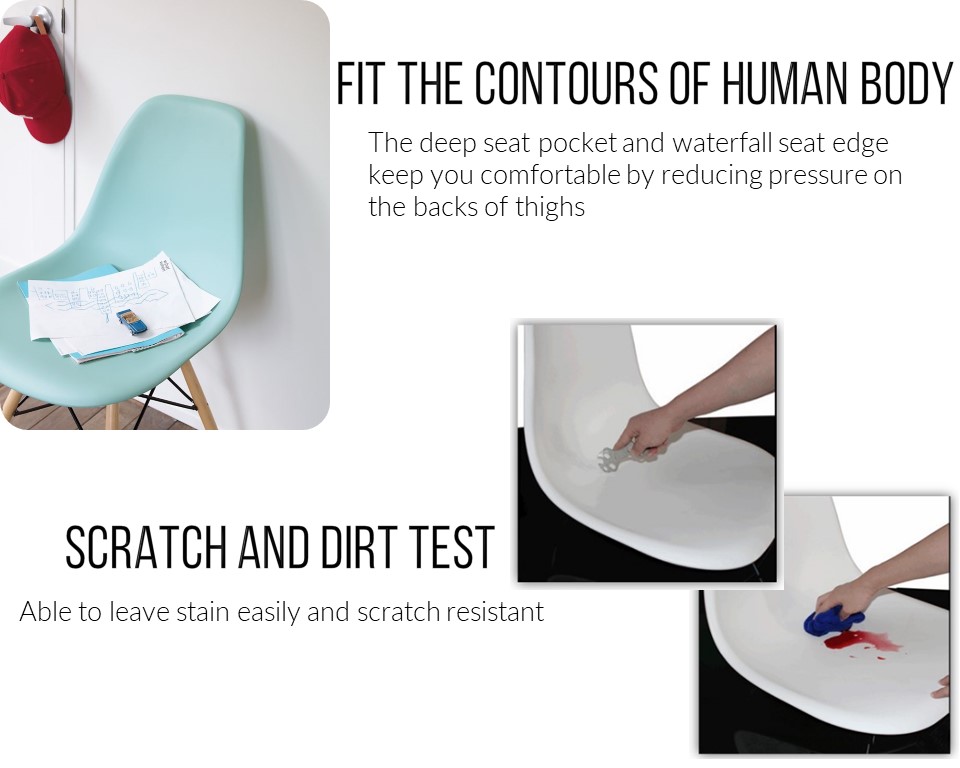 FIT THE CONTOURS OF HUMAN BODY

The deep seat pocket and waterfall seat edge keep you comfortable by reducing pressure on the backs of thighs

SCRATCH AND DIRT TEST

Able to leave stain easily and scratch resistant